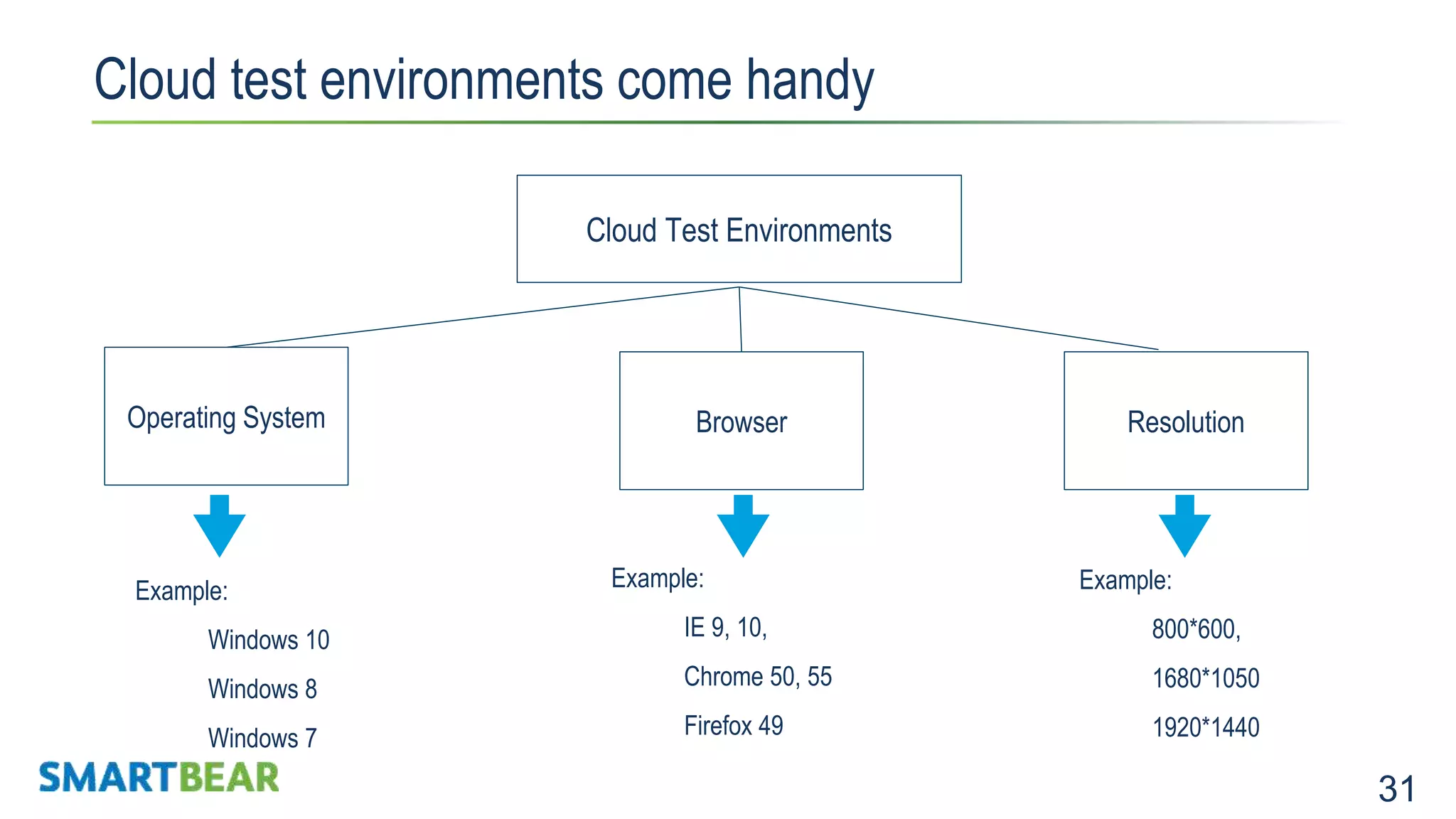 Cloud test environments come handy

Cloud Test Environments

Operating System

Browser

Resolution

Example:

Windows 10

Windows 8

Windows 7

Example:

IE 9, 10,

Chrome 50, 55

Firefox 49

Example:

800*600,

1680*1050

1920*1440

SMARTBEAR

31